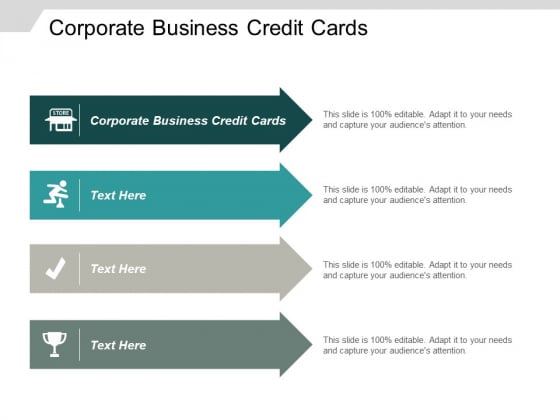 Corporate Business Credit Cards

STORE

Corporate Business Credit Cards

This slide is 100% editable. Adapt it to your needs and capture your audience's attention.

Text Here

This slide is 100% editable. Adapt it to your needs and capture your audience's attention.

Text Here

This slide is 100% editable. Adapt it to your needs and capture your audience's attention.

Text Here

This slide is 100% editable. Adapt it to your needs and capture your audience's attention.